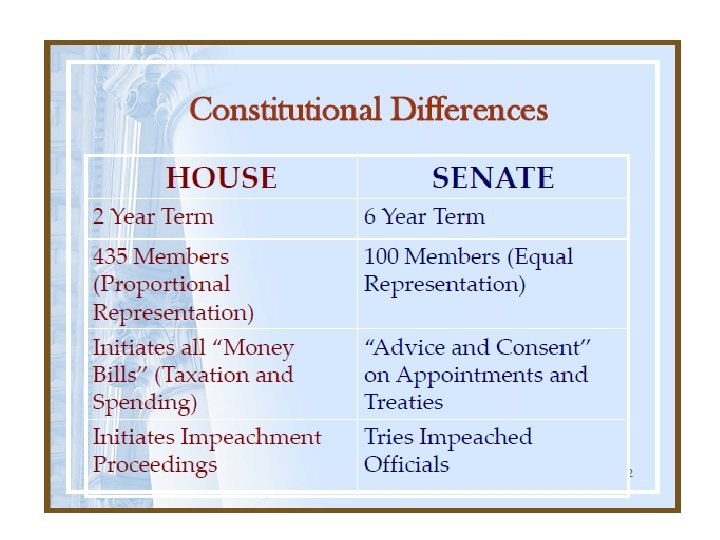 Constitutional Differences

| HOUSE | SENATE |
|---|---|
| 2 Year Term | 6 Year Term |
| 435 Members (Proportional Representation) | 100 Members (Equal Representation) |
| Initiates all “Money Bills” (Taxation and Spending) | “Advice and Consent” on Appointments and Treaties |
| Initiates Impeachment Proceedings | Tries Impeached Officials |

2